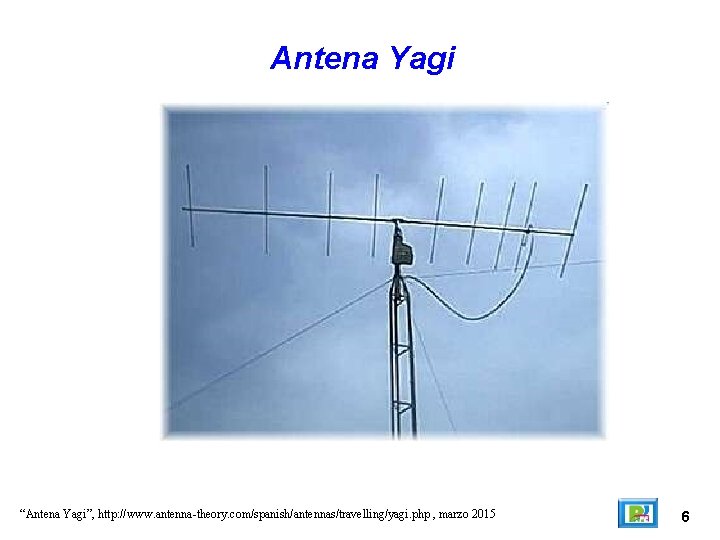 Antena Yagi

“Antena Yagi”, http://www.antenna-theory.com/spanish/antennas/travelling/yagi.php , marzo 2015

6